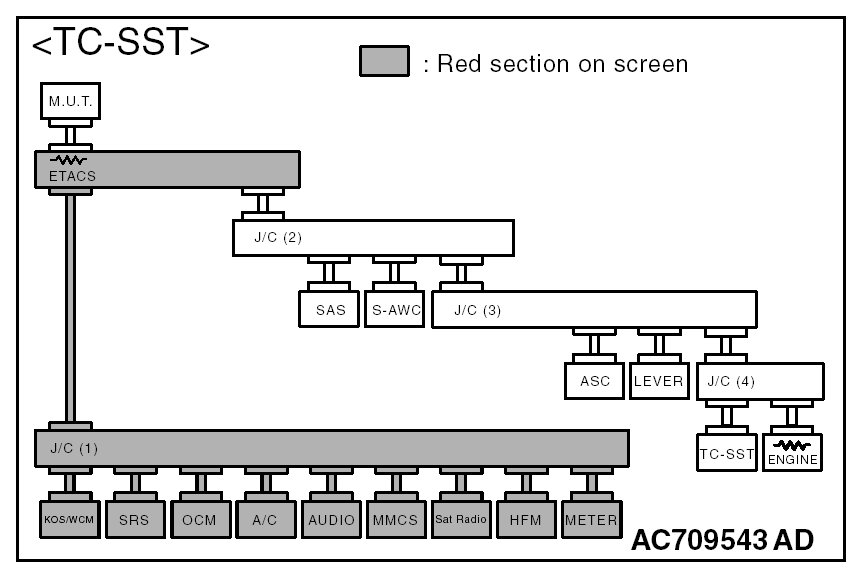 <TC-SST>

: Red section on screen

M.U.T.

ETACS

J/C (2)

SAS

S-AWC

J/C (3)

ASC

LEVER

J/C (4)

TC-SST

ENGINE

J/C (1)

KOS/WCM

SRS

OCM

A/C

AUDIO

MMCS

Sat Radio

HFM

METER

AC709543 AD